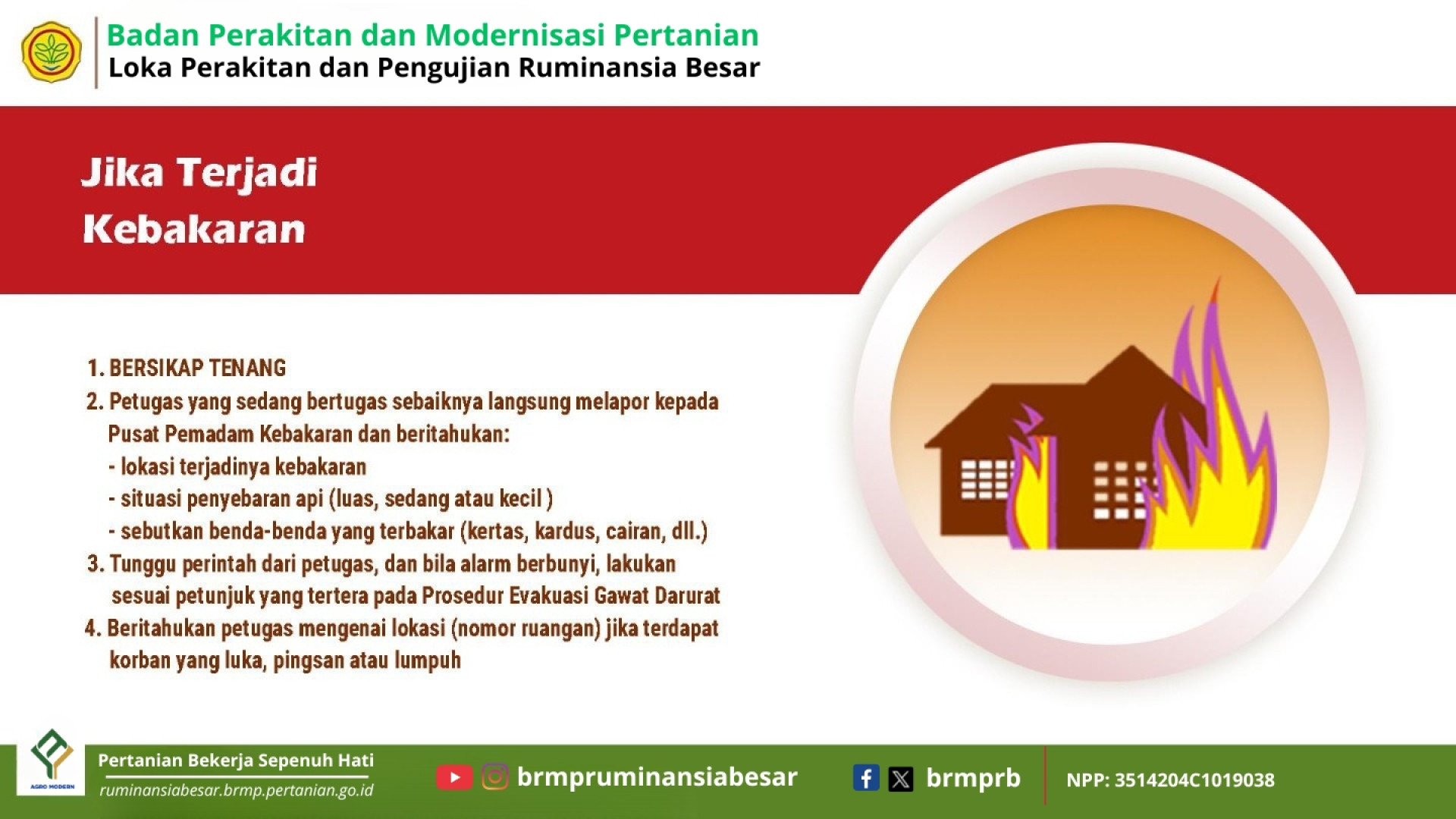 Badan Perakitan dan Modernisasi Pertanian
Loka Perakitan dan Pengujian Ruminansia Besar

Jika Terjadi Kebakaran

1. BERSIKAP TENANG
2. Petugas yang sedang bertugas sebaiknya langsung melapor kepada Pusat Pemadam Kebakaran dan beritahukan:
- lokasi terjadinya kebakaran
- situasi penyebaran api (luas, sedang atau kecil )
- sebutkan benda-benda yang terbakar (kertas, kardus, cairan, dll.)
3. Tunggu perintah dari petugas, dan bila alarm berbunyi, lakukan sesuai petunjuk yang tertera pada Prosedur Evakuasi Gawat Darurat
4. Beritahukan petugas mengenai lokasi (nomor ruangan) jika terdapat korban yang luka, pingsan atau lumpuh

AGRO MODERN
Pertanian Bekerja Sepenuh Hati
ruminansiabesar.brmp.pertanian.go.id
brmpruminansiabesar
brmprb
NPP: 3514204C1019038